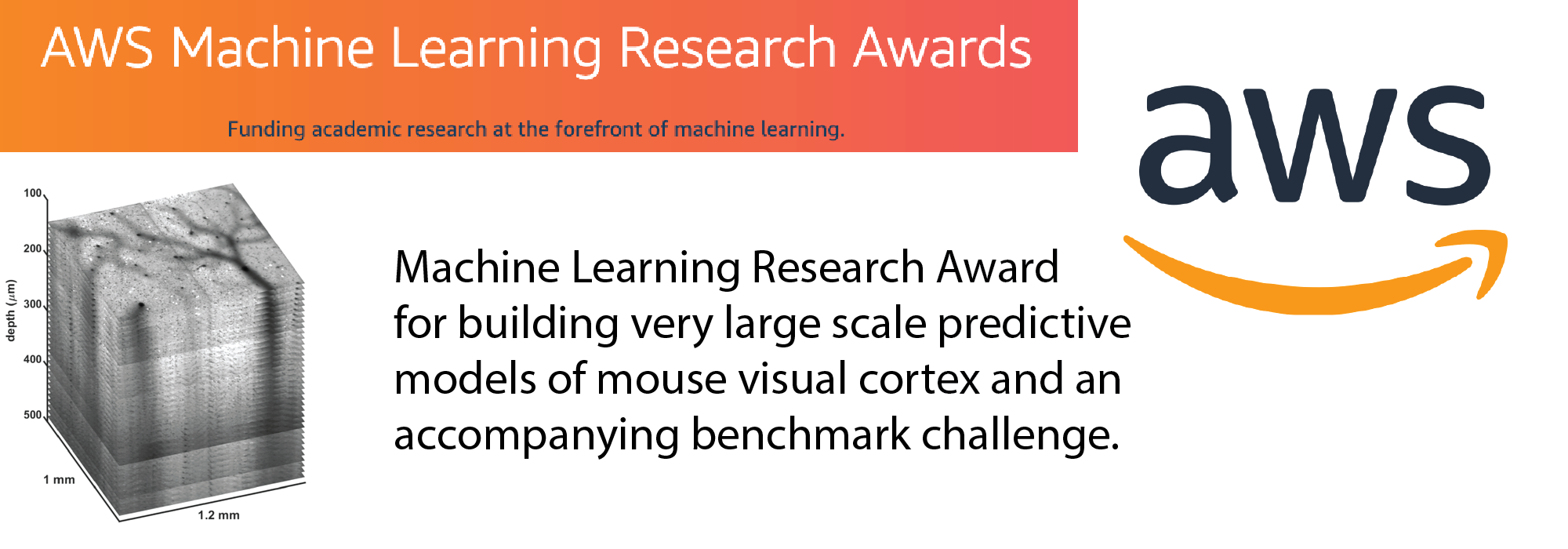 AWS Machine Learning Research Awards

Funding academic research at the forefront of machine learning.

aws

100
200
300
400
500
depth ($\mu$m)
1 mm
1.2 mm

Machine Learning Research Award for building very large scale predictive models of mouse visual cortex and an accompanying benchmark challenge.